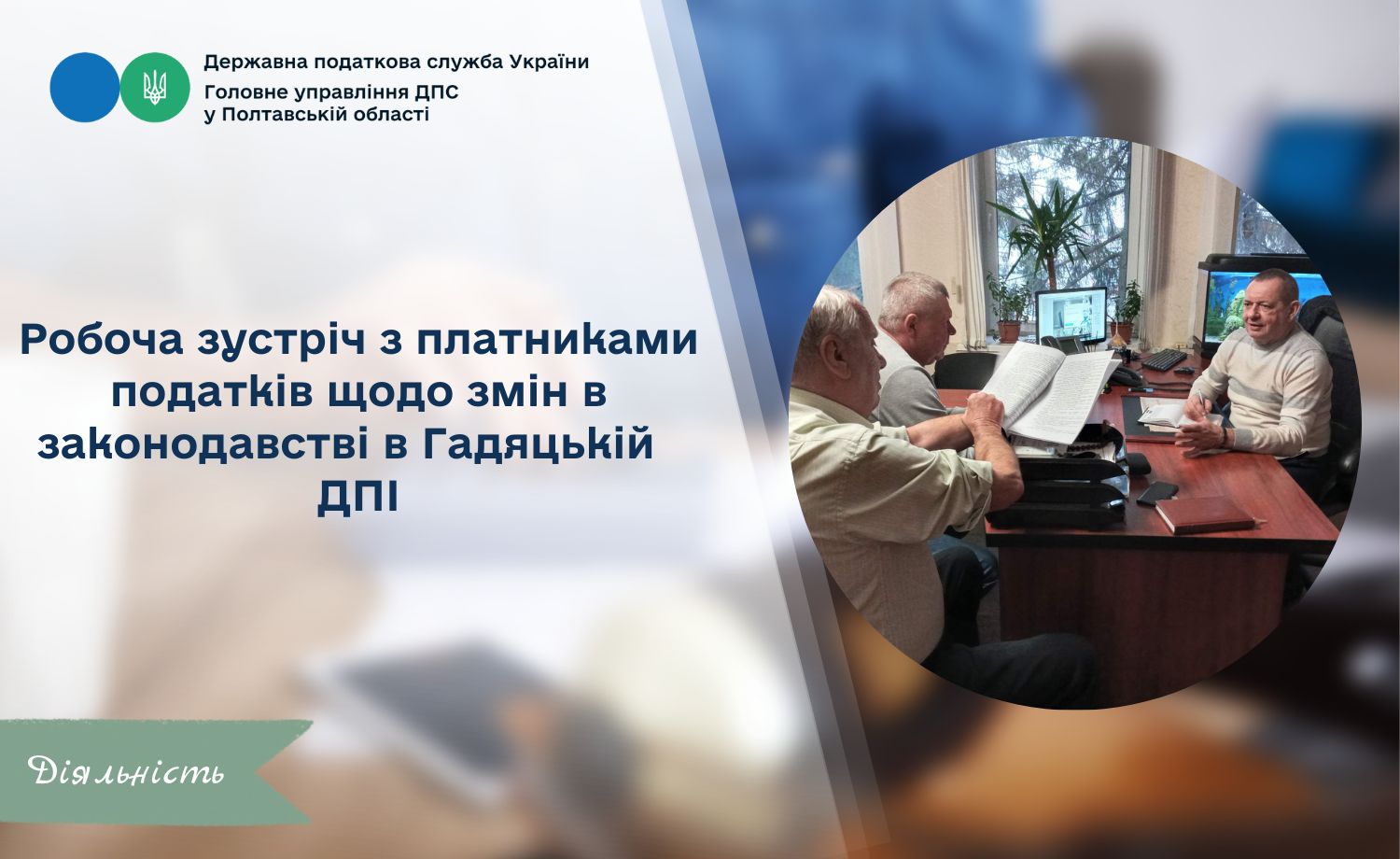 Державна податкова служба України
Головне управління ДПС
у Полтавській області

Робоча зустріч з платниками податків щодо змін в законодавстві в Гадяцькій ДПІ

Діяльність